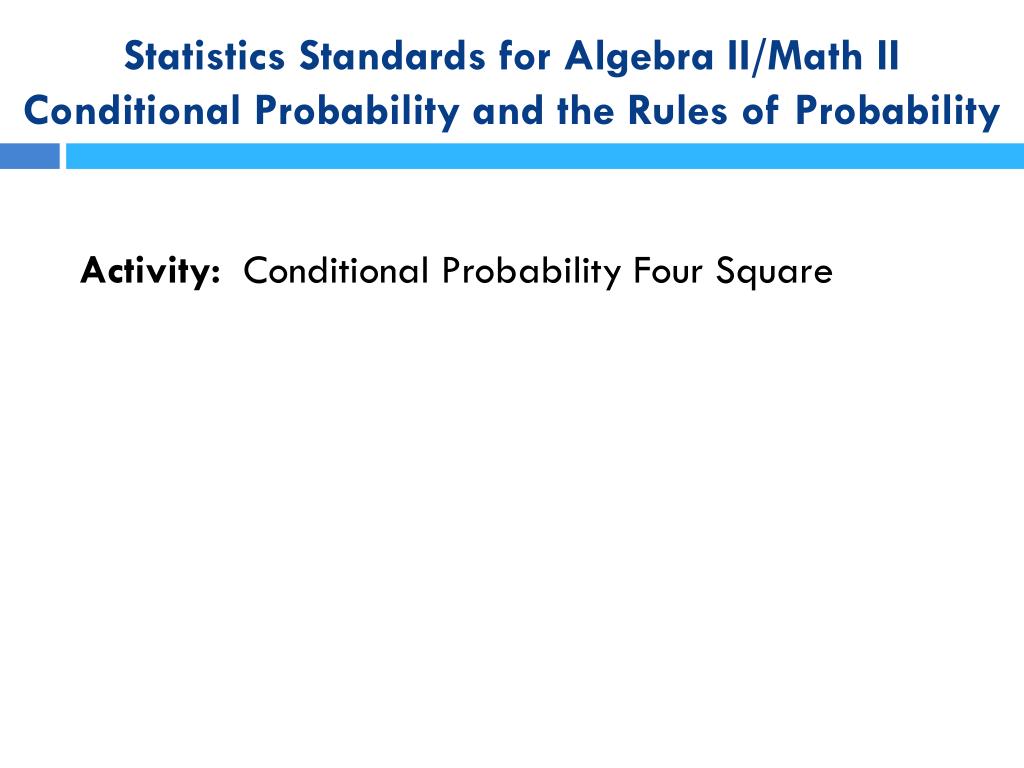 Statistics Standards for Algebra II/Math II
Conditional Probability and the Rules of Probability

Activity: Conditional Probability Four Square